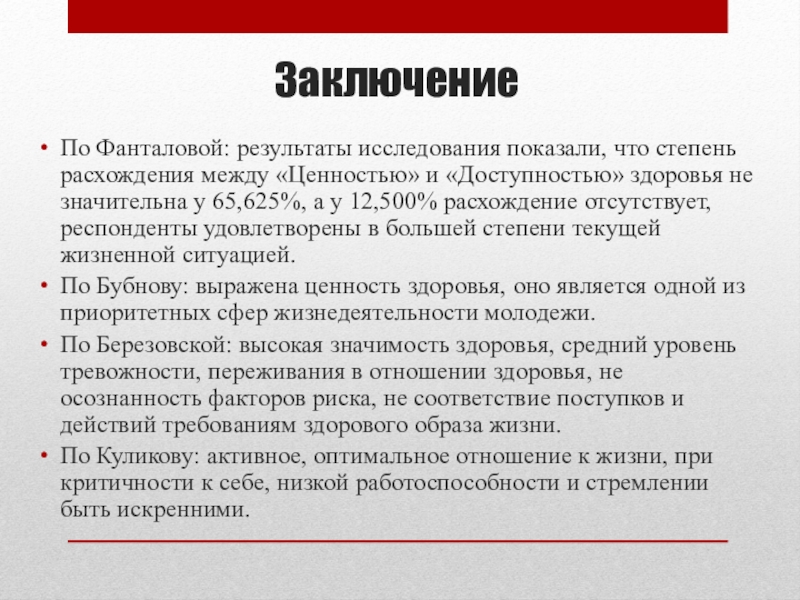 Заключение

• По Фанталовой: результаты исследования показали, что степень расхождения между «Ценностью» и «Доступностью» здоровья не значительна у 65,625%, а у 12,500% расхождение отсутствует, респонденты удовлетворены в большей степени текущей жизненной ситуацией.
• По Бубнову: выражена ценность здоровья, оно является одной из приоритетных сфер жизнедеятельности молодежи.
• По Березовской: высокая значимость здоровья, средний уровень тревожности, переживания в отношении здоровья, не осознанность факторов риска, не соответствие поступков и действий требованиям здорового образа жизни.
• По Куликову: активное, оптимальное отношение к жизни, при критичности к себе, низкой работоспособности и стремлении быть искренними.